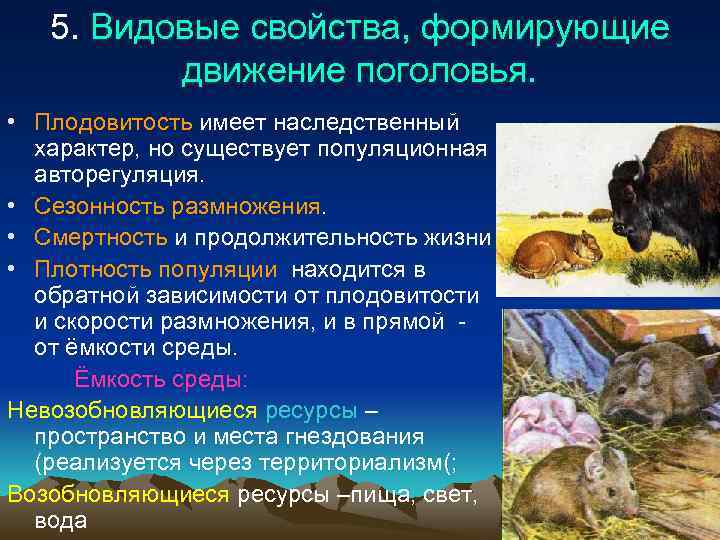 5. Видовые свойства, формирующие движение поголовья.

• Плодовитость имеет наследственный характер, но существует популяционная авторегуляция.
• Сезонность размножения.
• Смертность и продолжительность жизни
• Плотность популяции находится в обратной зависимости от плодовитости и скорости размножения, и в прямой - от ёмкости среды.

Ёмкость среды:

Невозобновляющиеся ресурсы – пространство и места гнездования (реализуется через территориализм(;

Возобновляющиеся ресурсы –пища, свет, вода